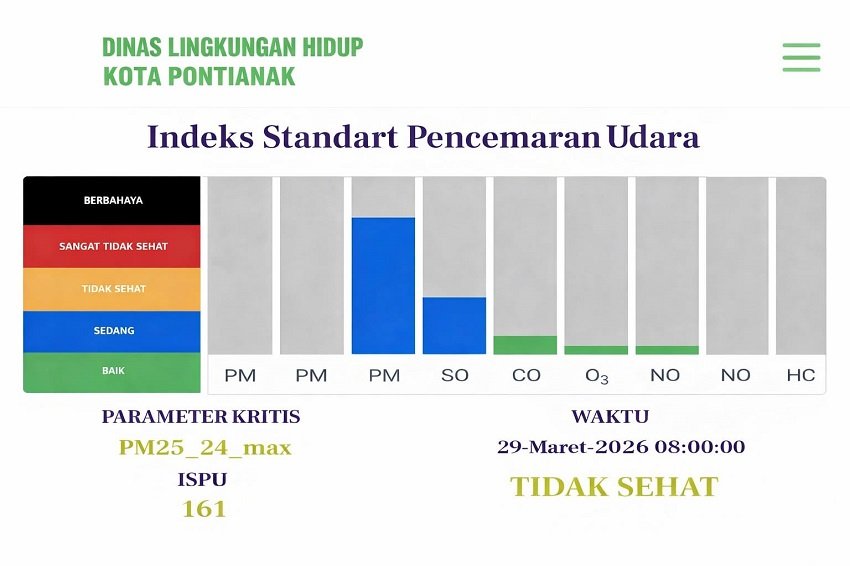 DINAS LINGKUNGAN HIDUP
KOTA PONTIANAK

Indeks Standart Pencemaran Udara

BERBAHAYA
SANGAT TIDAK SEHAT
TIDAK SEHAT
SEDANG
BAIK

PM PM PM SO CO $O_3$ NO NO HC

PARAMETER KRITIS
PM25_24_max
ISPU
161

WAKTU
29-Maret-2026 08:00:00
TIDAK SEHAT